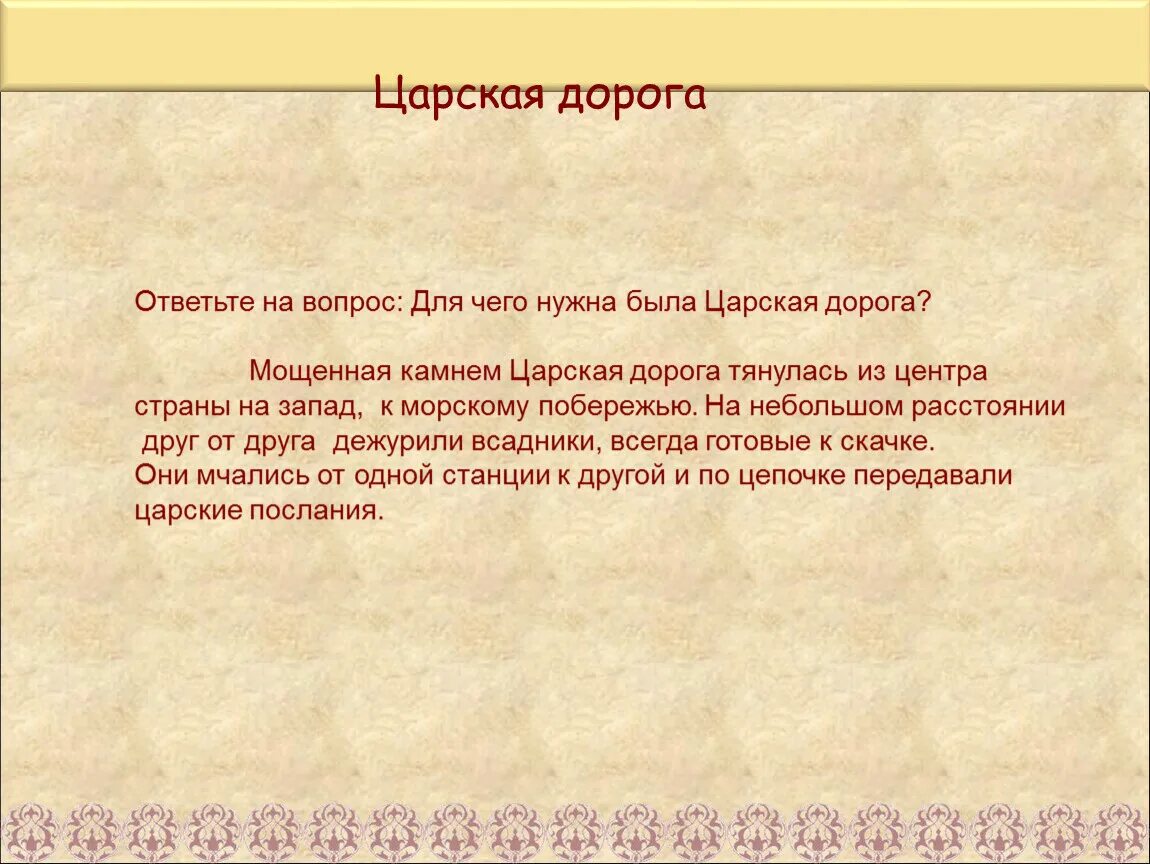 Царская дорога

Ответьте на вопрос: Для чего нужна была Царская дорога?

Мощенная камнем Царская дорога тянулась из центра страны на запад, к морскому побережью. На небольшом расстоянии друг от друга дежурили всадники, всегда готовые к скачке. Они мчались от одной станции к другой и по цепочке передавали царские послания.